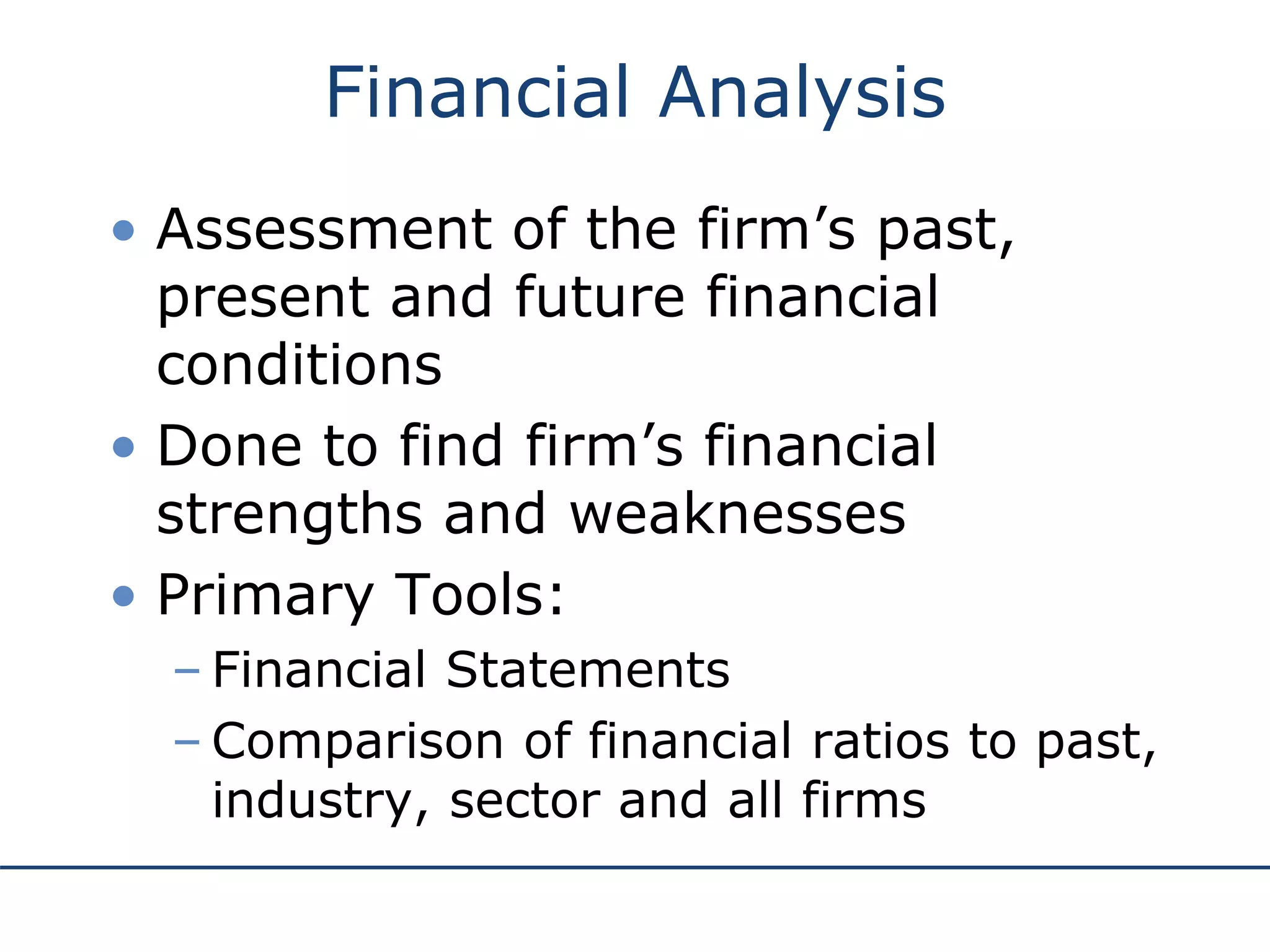 Financial Analysis

• Assessment of the firm’s past, present and future financial conditions
• Done to find firm’s financial strengths and weaknesses
• Primary Tools:
– Financial Statements
– Comparison of financial ratios to past, industry, sector and all firms